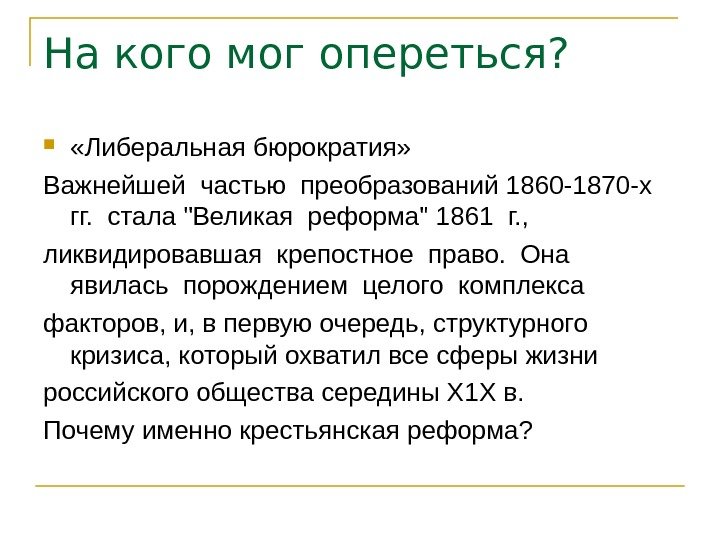 На кого мог опереться?

«Либеральная бюрократия»

Важнейшей частью преобразований 1860-1870-х гг. стала "Великая реформа" 1861 г.,

ликвидировавшая крепостное право. Она явилась порождением целого комплекса

факторов, и, в первую очередь, структурного кризиса, который охватил все сферы жизни

российского общества середины Х1Х в.

Почему именно крестьянская реформа?